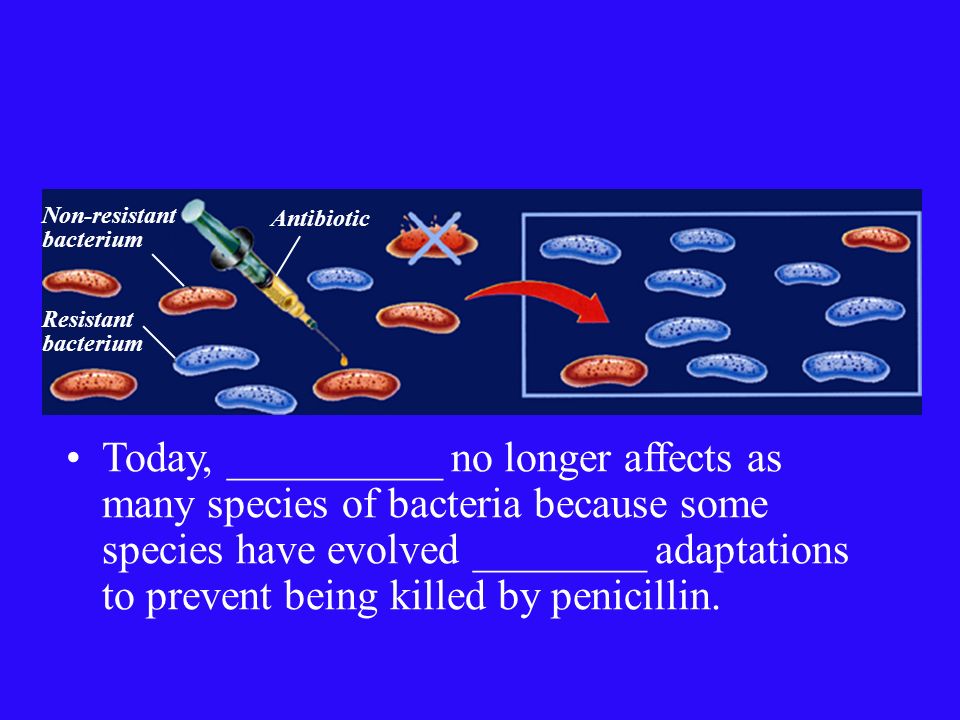 Non-resistant bacterium

Antibiotic

Resistant bacterium

• Today, __________ no longer affects as many species of bacteria because some species have evolved ________ adaptations to prevent being killed by penicillin.